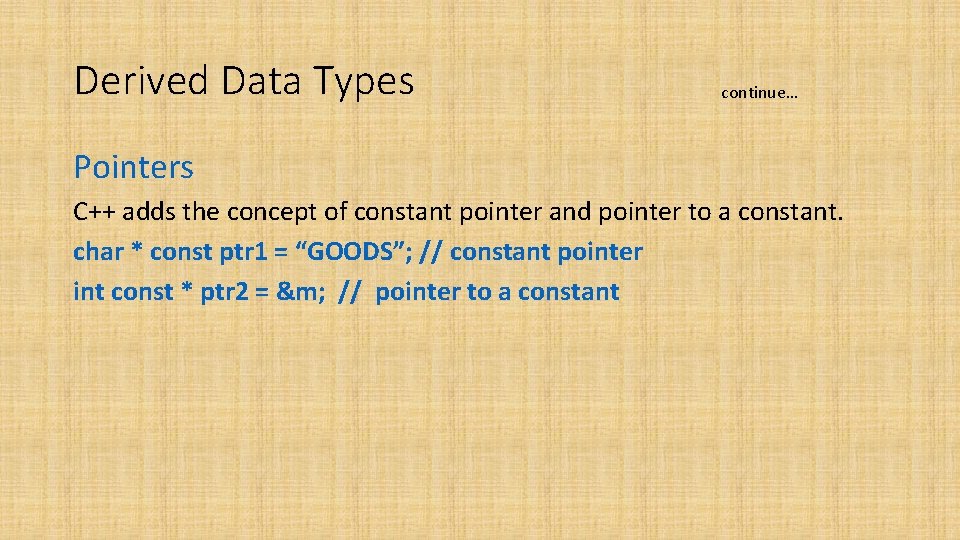 Derived Data Types

continue…

Pointers

C++ adds the concept of constant pointer and pointer to a constant.

char * const ptr1 = “GOODS”; // constant pointer

int const * ptr2 = &m; // pointer to a constant